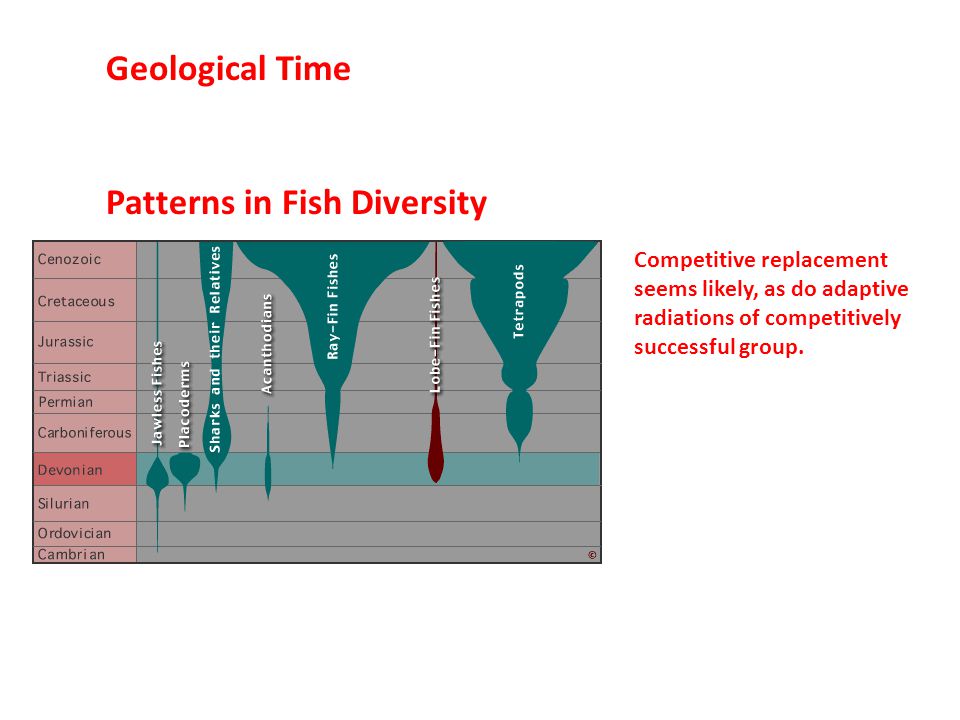 Geological Time

Patterns in Fish Diversity

Cenozoic
Cretaceous
Jurassic
Triassic
Permian
Carboniferous
Devonian
Silurian
Ordovician
Cambrian

Jawless Fishes
Placoderms
Sharks and their Relatives
Acanthodians
Ray-Fin Fishes
Lobe-Fin Fishes
Tetrapods

©

Competitive replacement seems likely, as do adaptive radiations of competitively successful group.